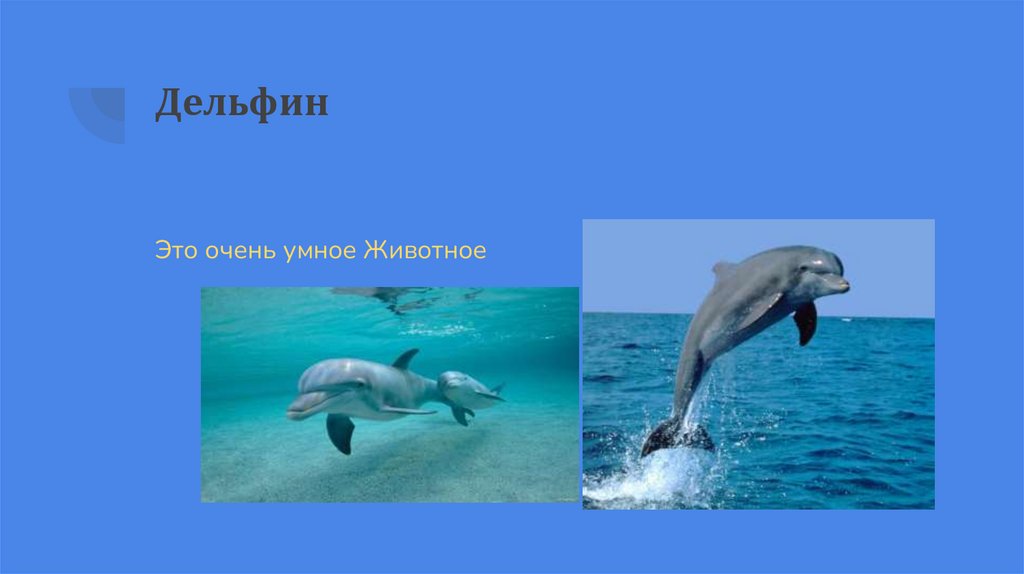 Дельфин

Это очень умное Животное